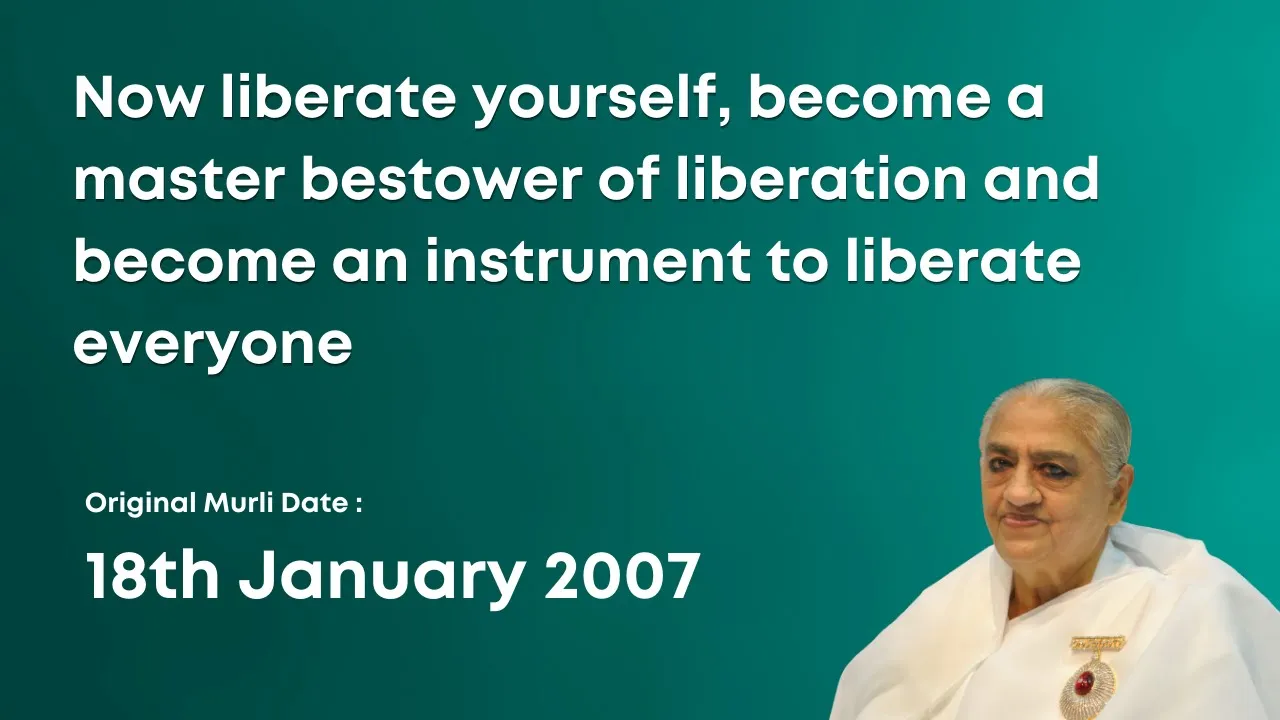 Now liberate yourself, become a master bestower of liberation and become an instrument to liberate everyone

Original Murli Date :

18th January 2007